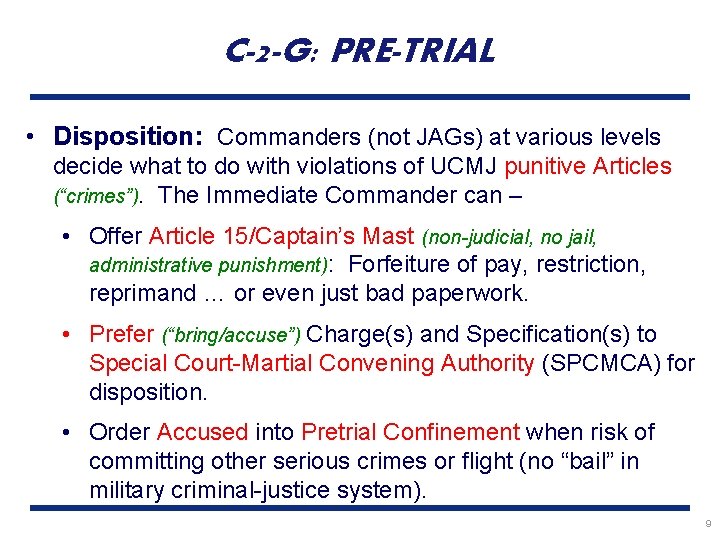 C-2-G: PRE-TRIAL

• Disposition: Commanders (not JAGs) at various levels decide what to do with violations of UCMJ punitive Articles (“crimes”). The Immediate Commander can –

• Offer Article 15/Captain’s Mast (non-judicial, no jail, administrative punishment): Forfeiture of pay, restriction, reprimand … or even just bad paperwork.

• Prefer (“bring/accuse”) Charge(s) and Specification(s) to Special Court-Martial Convening Authority (SPCMCA) for disposition.

• Order Accused into Pretrial Confinement when risk of committing other serious crimes or flight (no “bail” in military criminal-justice system).

9